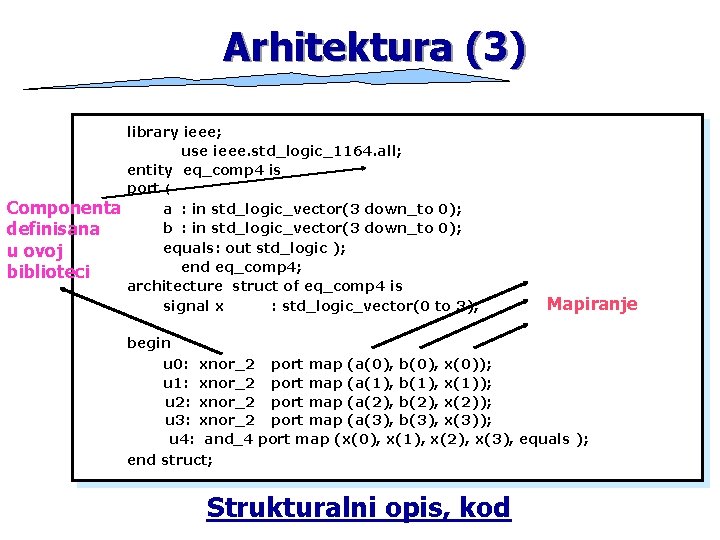 Arhitektura (3)

library ieee;
use ieee.std_logic_1164.all;
entity eq_comp4 is
port (
a : in std_logic_vector(3 down_to 0);
b : in std_logic_vector(3 down_to 0);
equals: out std_logic );
end eq_comp4;
architecture struct of eq_comp4 is
signal x : std_logic_vector(0 to 3);

begin
u0: xnor_2 port map (a(0), b(0), x(0));
u1: xnor_2 port map (a(1), b(1), x(1));
u2: xnor_2 port map (a(2), b(2), x(2));
u3: xnor_2 port map (a(3), b(3), x(3));
u4: and_4 port map (x(0), x(1), x(2), x(3), equals );
end struct;

Componenta definisana u ovoj biblioteci

Mapiranje

Strukturalni opis, kod